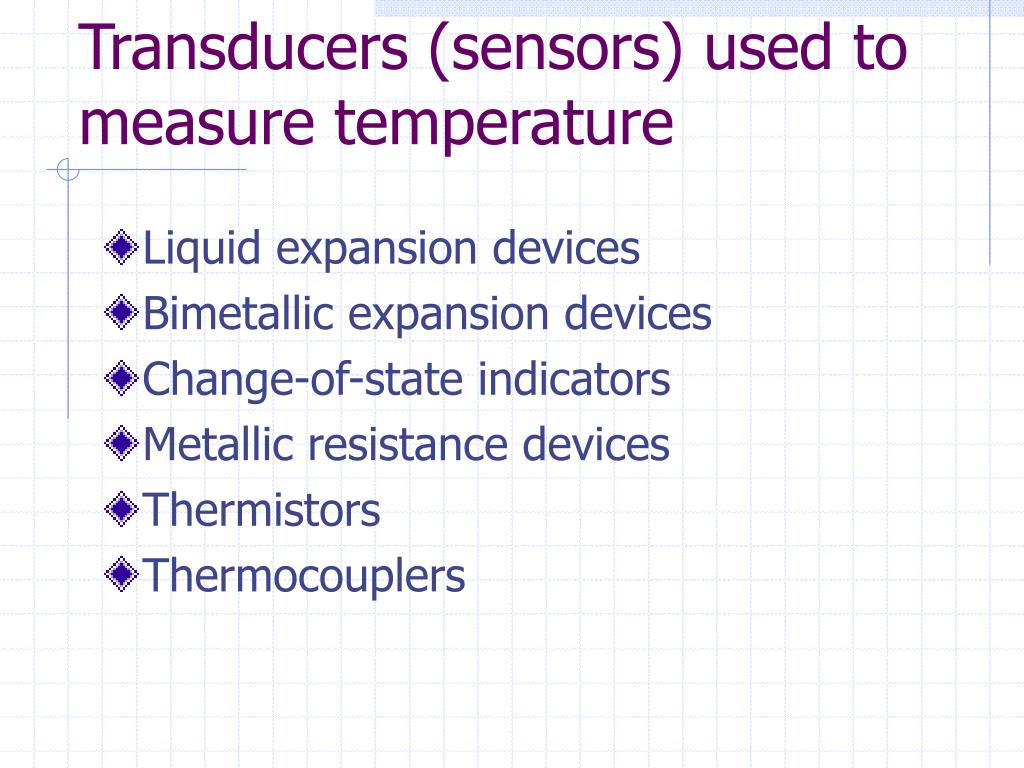 Transducers (sensors) used to measure temperature

Liquid expansion devices
Bimetallic expansion devices
Change-of-state indicators
Metallic resistance devices
Thermistors
Thermocouplers